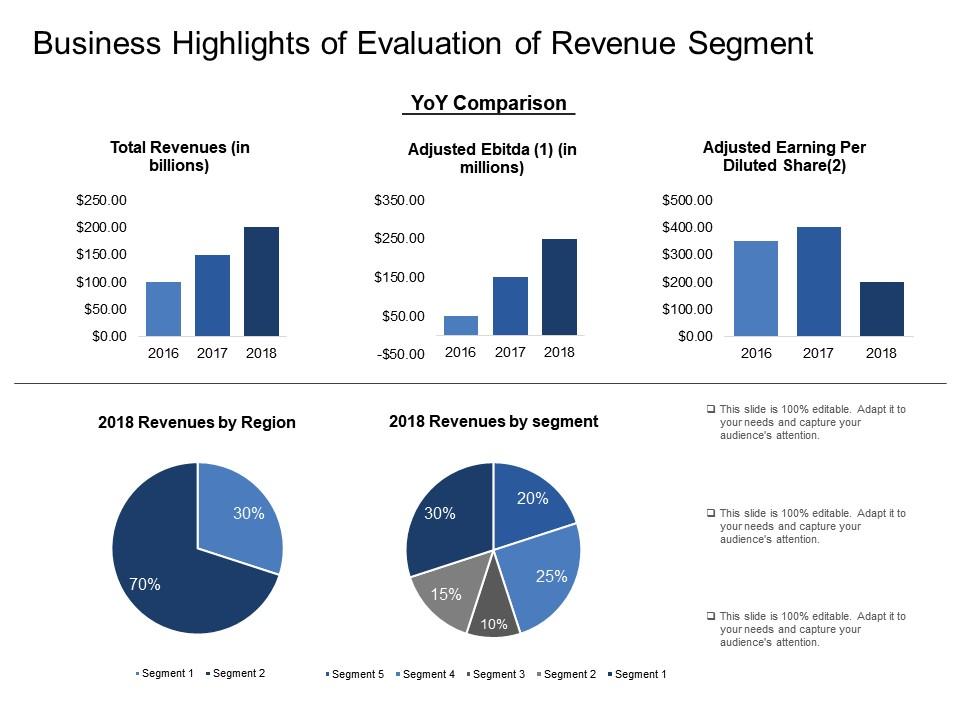 Business Highlights of Evaluation of Revenue Segment

YoY Comparison

Total Revenues (in billions)

$250.00
$200.00
$150.00
$100.00
$50.00
$0.00

2016 2017 2018

Adjusted Ebitda (1) (in millions)

$350.00
$250.00
$150.00
$50.00
-$50.00

2016 2017 2018

Adjusted Earning Per Diluted Share(2)

$500.00
$400.00
$300.00
$200.00
$100.00
$0.00

2016 2017 2018

2018 Revenues by Region

30%
70%

Segment 1 Segment 2

2018 Revenues by segment

20%
25%
10%
15%
30%

Segment 5 Segment 4 Segment 3 Segment 2 Segment 1

This slide is 100% editable. Adapt it to your needs and capture your audience's attention.

This slide is 100% editable. Adapt it to your needs and capture your audience's attention.

This slide is 100% editable. Adapt it to your needs and capture your audience's attention.